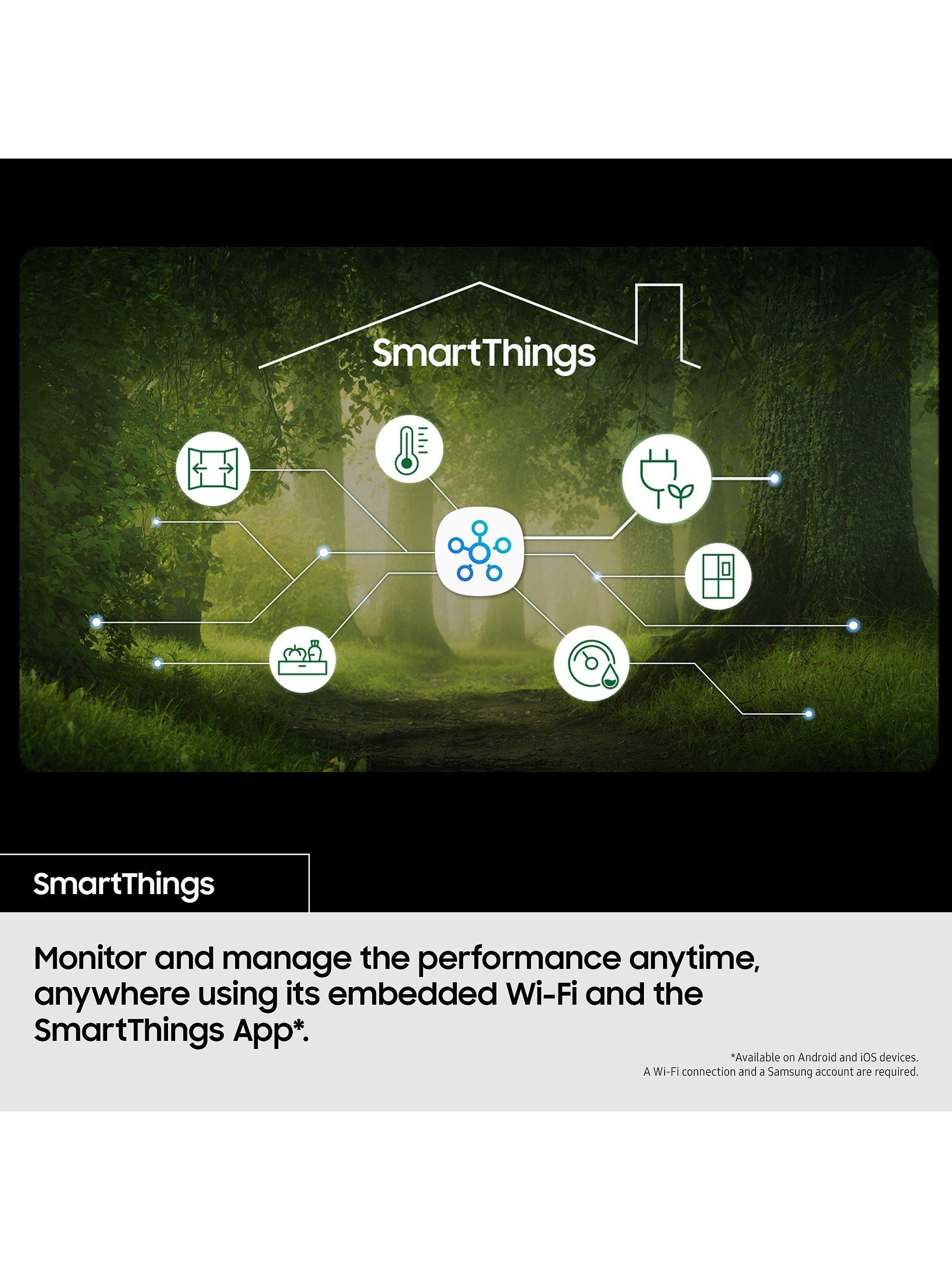 SmartThings

SmartThings

Monitor and manage the performance anytime, anywhere using its embedded Wi-Fi and the SmartThings App*.

*Available on Android and iOS devices.
A Wi-Fi connection and a Samsung account are required.